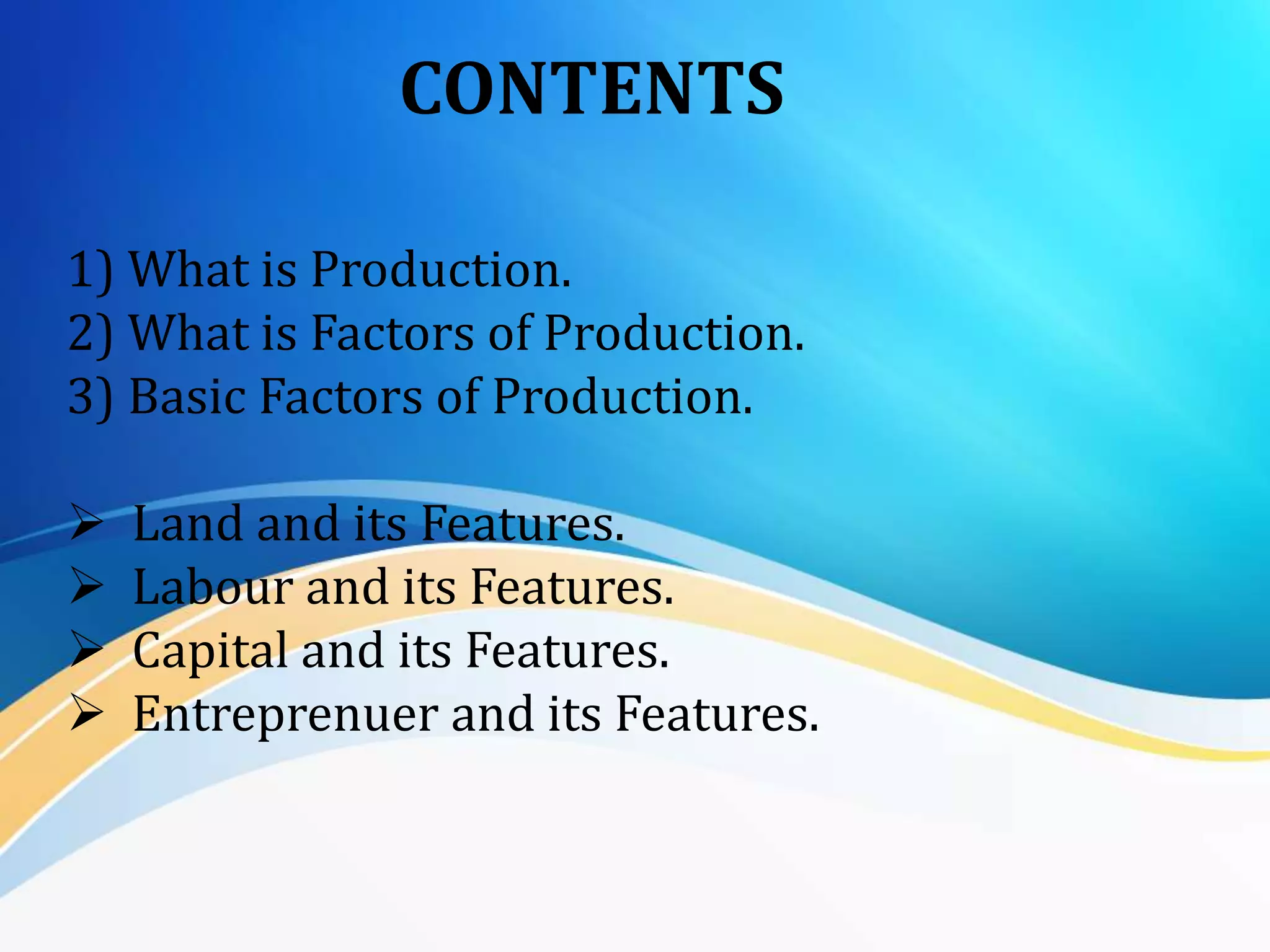 CONTENTS

1) What is Production.
2) What is Factors of Production.
3) Basic Factors of Production.

➢ Land and its Features.
➢ Labour and its Features.
➢ Capital and its Features.
➢ Entreprenuer and its Features.